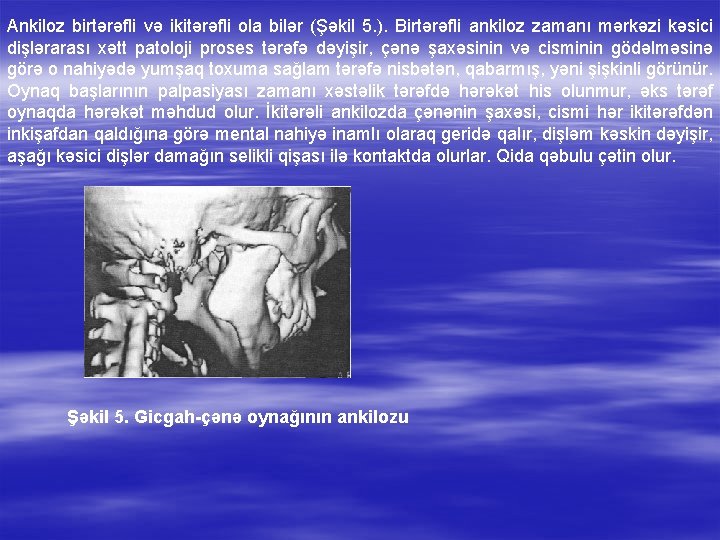 Ankiloz birtərəfli və ikitərəfli ola bilər (Şəkil 5.). Birtərəfli ankiloz zamanı mərkəzi kəsici dişlərarası xətt patoloji proses tərəfə dəyişir, çənə şaxəsinin və cisminin gödəlməsinə görə o nahiyədə yumşaq toxuma sağlam tərəfə nisbətən, qabarmış, yəni şişkinli görünür. Oynaq başlarının palpasiyası zamanı xəstəlik tərəfdə hərəkət his olunmur, əks tərəf oynaqda hərəkət məhdud olur. İkitərəli ankilozda çənənin şaxəsi, cismi hər ikitərəfdən inkişafdan qaldığına görə mental nahiyə inamlı olaraq geridə qalır, dişləm kəskin dəyişir, aşağı kəsici dişlər damağın selikli qişası ilə kontaktda olurlar. Qida qəbulu çətin olur.

Şəkil 5. Gicgah-çənə oynağının ankilozu